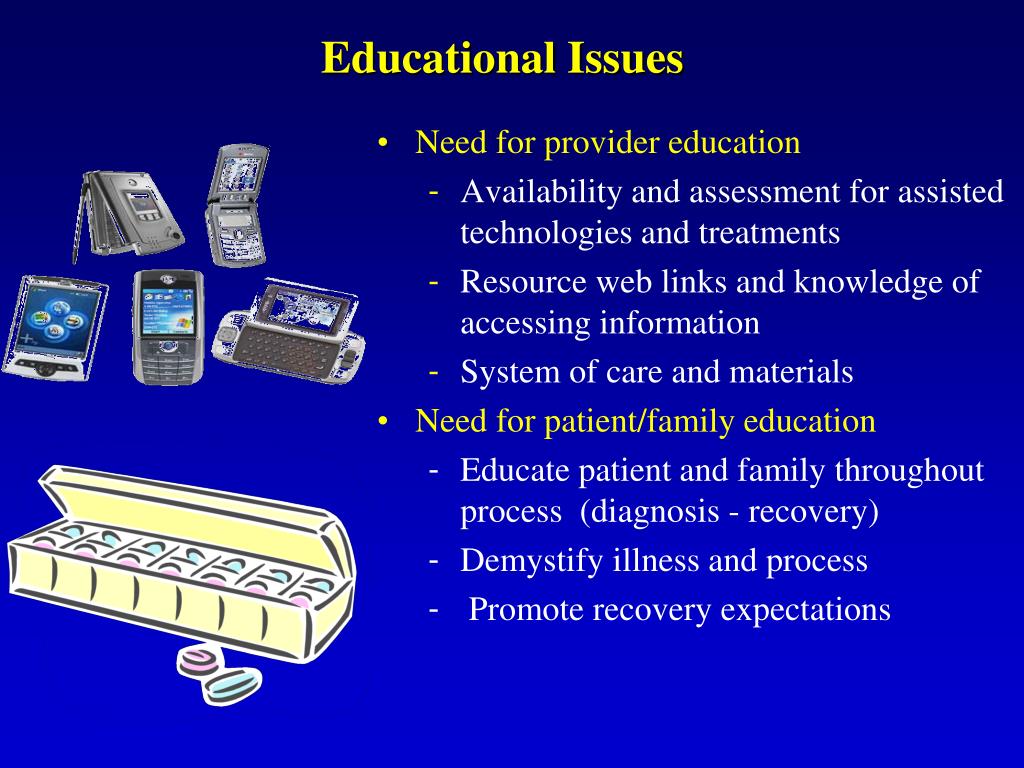 Educational Issues

• Need for provider education
- Availability and assessment for assisted technologies and treatments
- Resource web links and knowledge of accessing information
- System of care and materials
• Need for patient/family education
- Educate patient and family throughout process (diagnosis - recovery)
- Demystify illness and process
- Promote recovery expectations